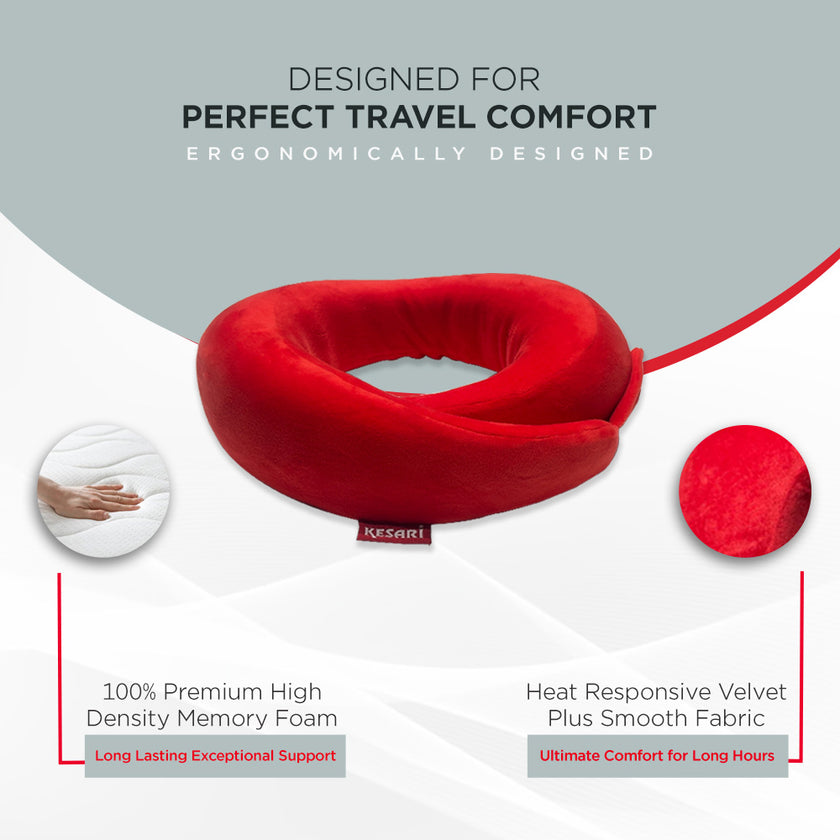 DESIGNED FOR
PERFECT TRAVEL COMFORT
ERGONOMICALLY DESIGNED

KESARI

100% Premium High Density Memory Foam
Long Lasting Exceptional Support

Heat Responsive Velvet Plus Smooth Fabric
Ultimate Comfort for Long Hours